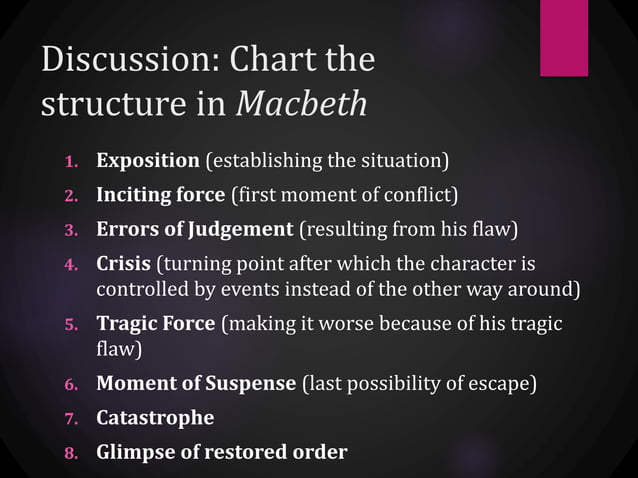 Discussion: Chart the structure in Macbeth

1. Exposition (establishing the situation)
2. Inciting force (first moment of conflict)
3. Errors of Judgement (resulting from his flaw)
4. Crisis (turning point after which the character is controlled by events instead of the other way around)
5. Tragic Force (making it worse because of his tragic flaw)
6. Moment of Suspense (last possibility of escape)
7. Catastrophe
8. Glimpse of restored order